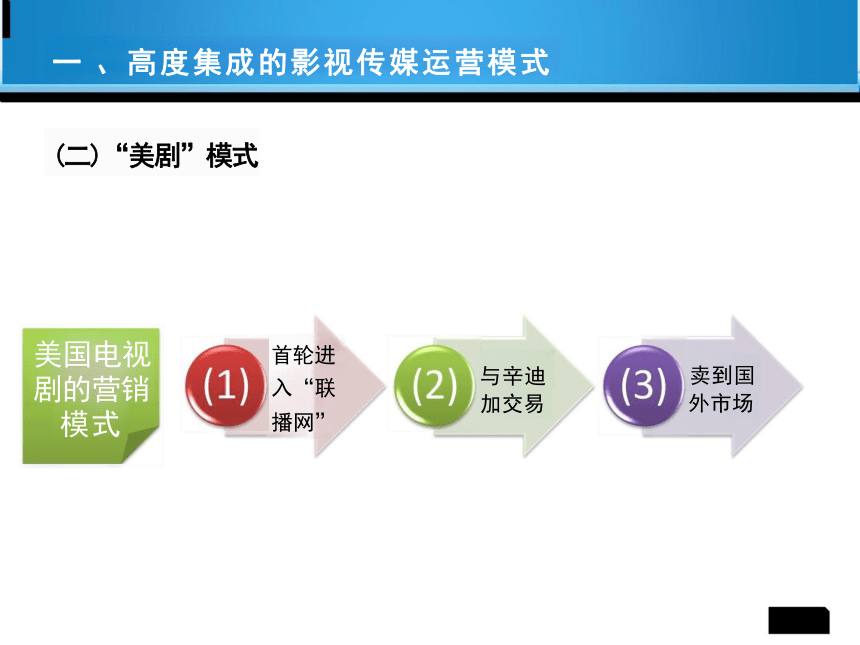 一 、高度集成的影视传媒运营模式

（二）“美剧”模式

美国电视剧的营销模式

(1) 首轮进入“联播网”

(2) 与辛迪加交易

(3) 卖到国外市场